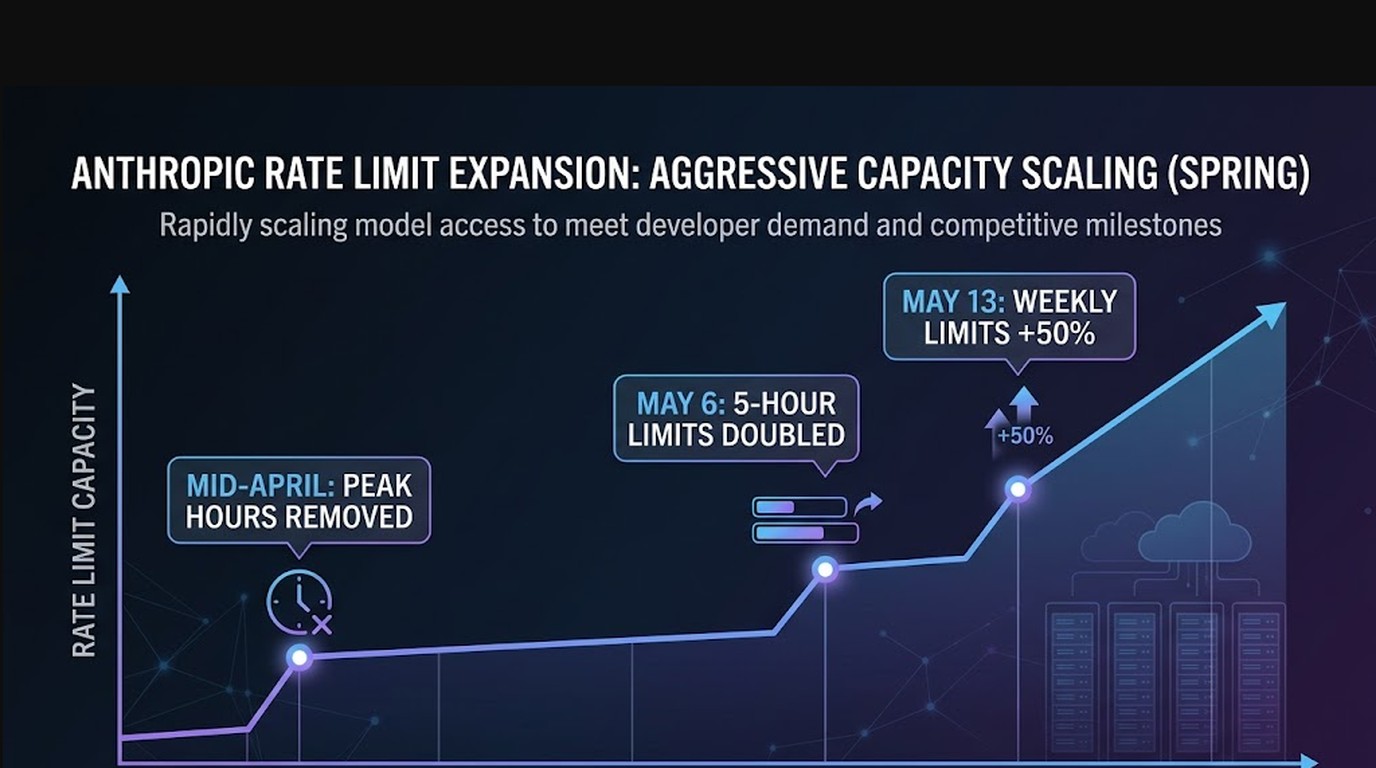 ANTHROPIC RATE LIMIT EXPANSION: AGGRESSIVE CAPACITY SCALING (SPRING)

Rapidly scaling model access to meet developer demand and competitive milestones

RATE LIMIT CAPACITY

MID-APRIL: PEAK HOURS REMOVED

MAY 6: 5-HOUR LIMITS DOUBLED

MAY 13: WEEKLY LIMITS +50%

+50%